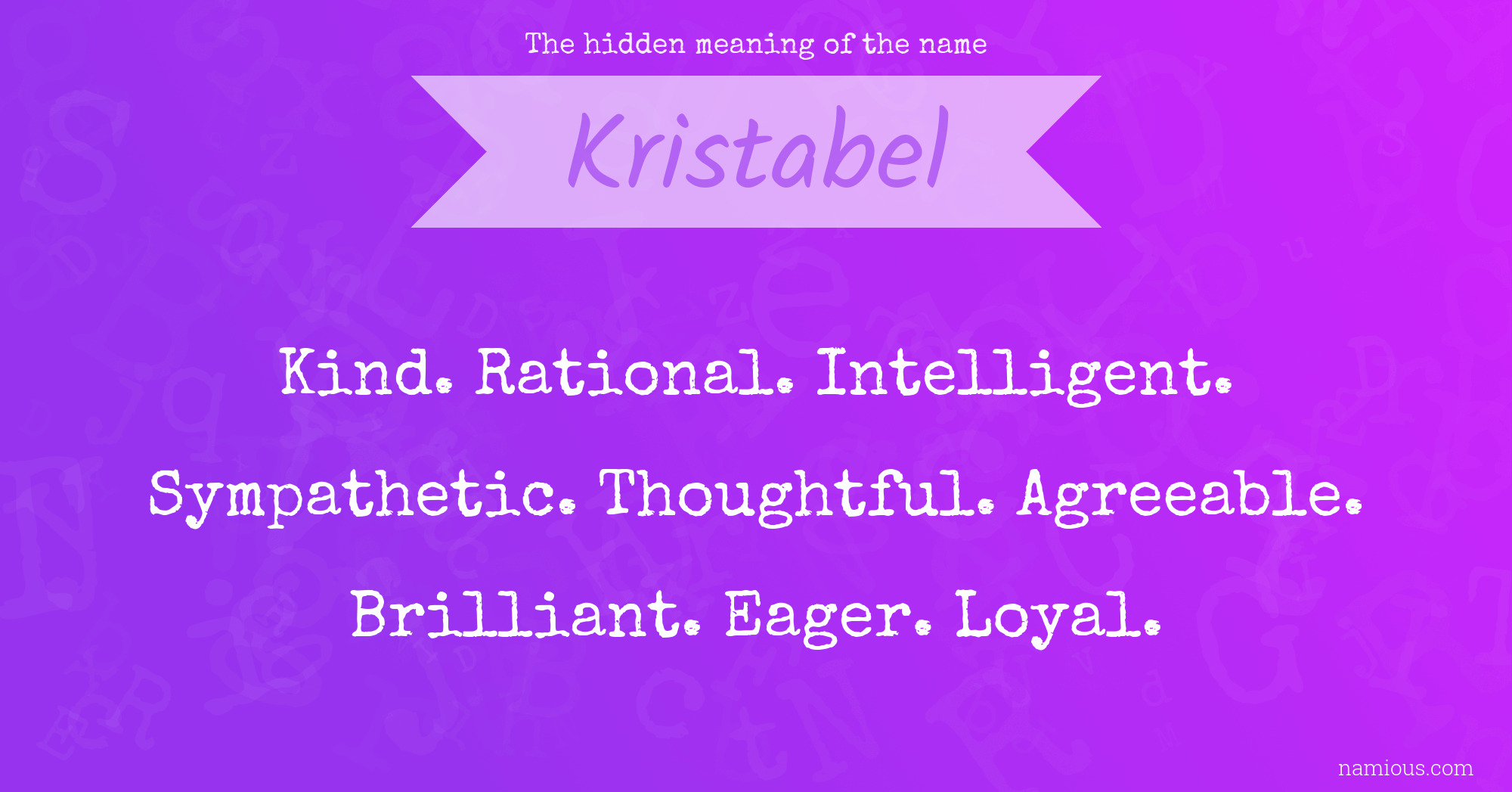 The hidden meaning of the name

Kristabel

Kind. Rational. Intelligent. Sympathetic. Thoughtful. Agreeable. Brilliant. Eager. Loyal.

namious.com